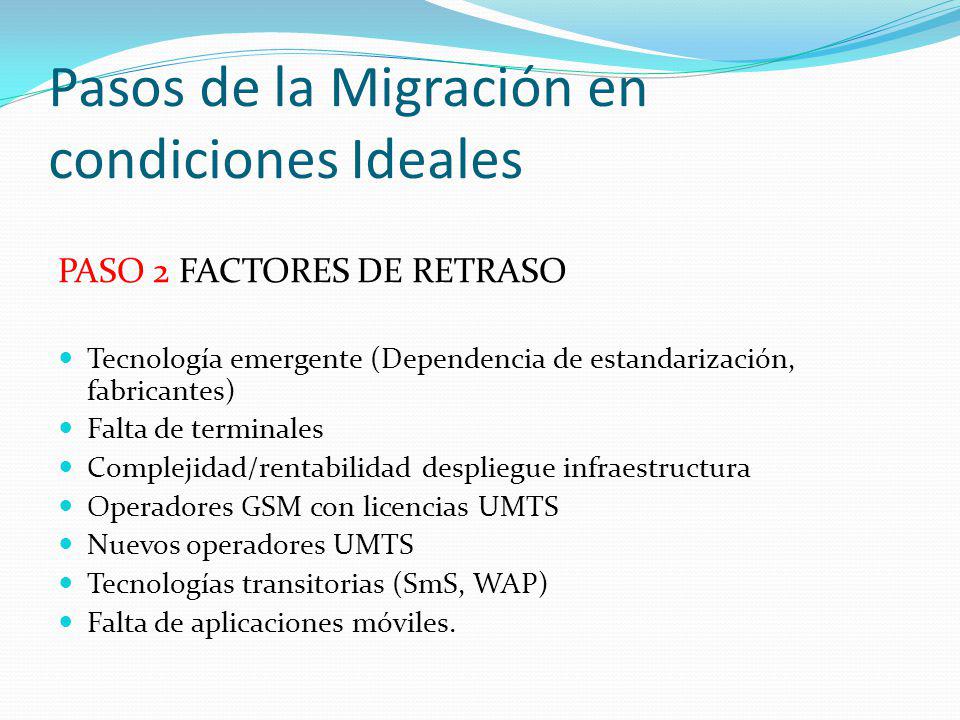 Pasos de la Migración en condiciones Ideales

PASO 2 FACTORES DE RETRASO

- Tecnología emergente (Dependencia de estandarización, fabricantes)
- Falta de terminales
- Complejidad/rentabilidad despliegue infraestructura
- Operadores GSM con licencias UMTS
- Nuevos operadores UMTS
- Tecnologías transitorias (SmS, WAP)
- Falta de aplicaciones móviles.